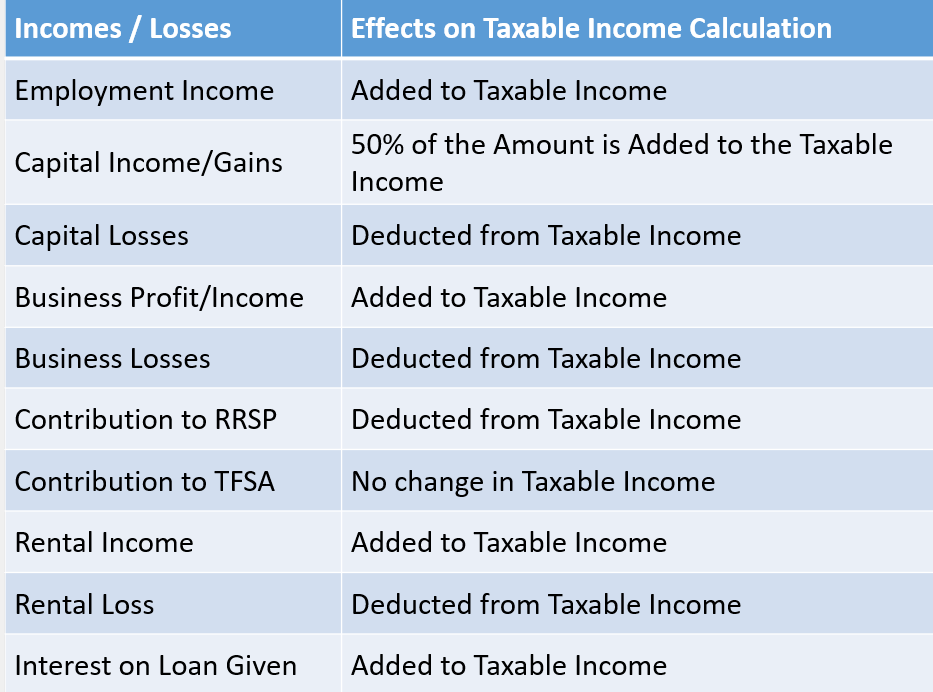 | Incomes / Losses | Effects on Taxable Income Calculation |
|---|---|
| Employment Income | Added to Taxable Income |
| Capital Income/Gains | 50% of the Amount is Added to the Taxable Income |
| Capital Losses | Deducted from Taxable Income |
| Business Profit/Income | Added to Taxable Income |
| Business Losses | Deducted from Taxable Income |
| Contribution to RRSP | Deducted from Taxable Income |
| Contribution to TFSA | No change in Taxable Income |
| Rental Income | Added to Taxable Income |
| Rental Loss | Deducted from Taxable Income |
| Interest on Loan Given | Added to Taxable Income |